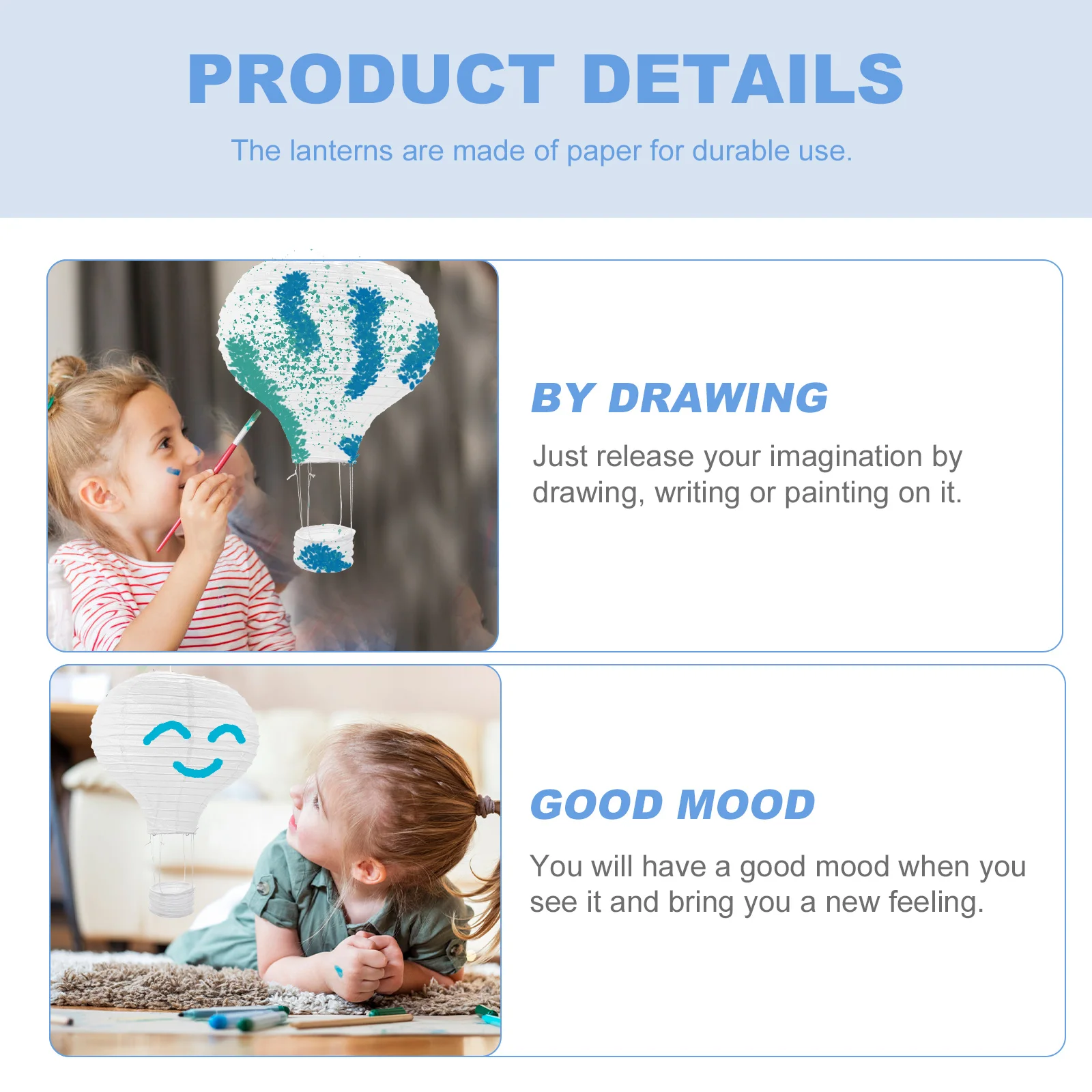 PRODUCT DETAILS

The lanterns are made of paper for durable use.

BY DRAWING

Just release your imagination by drawing, writing or painting on it.

GOOD MOOD

You will have a good mood when you see it and bring you a new feeling.